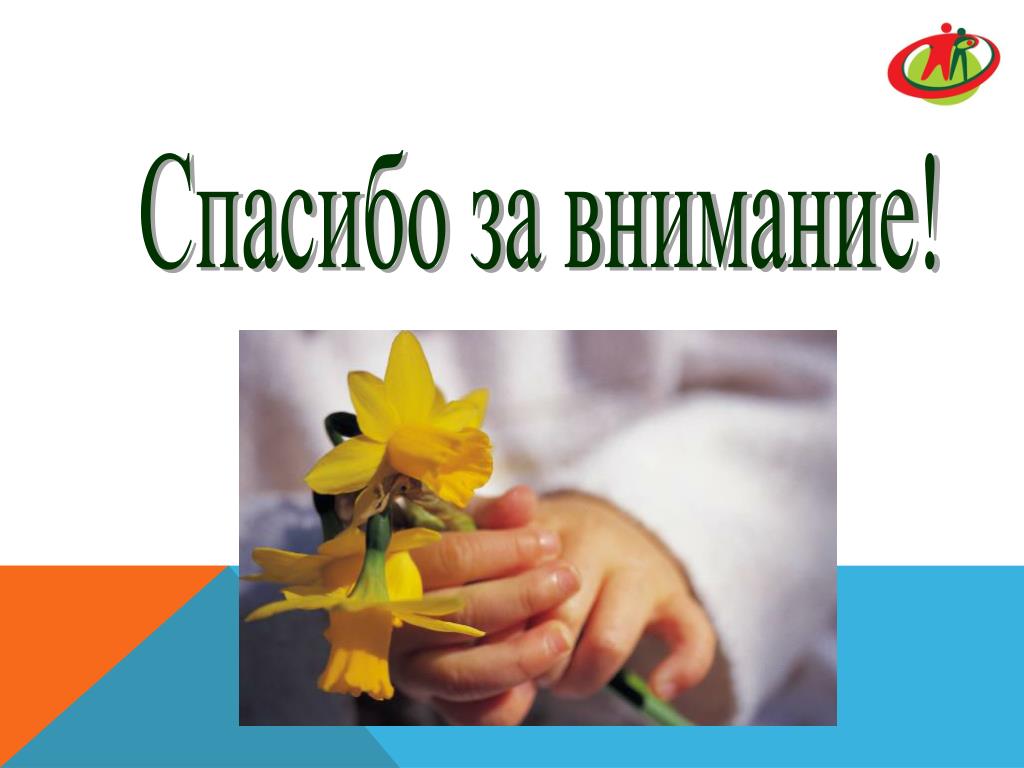 Спасибо за внимание!